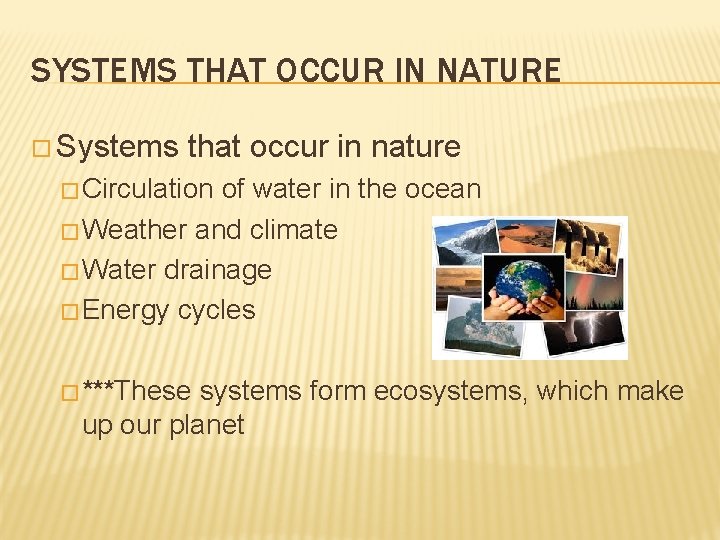 SYSTEMS THAT OCCUR IN NATURE

□ Systems that occur in nature
□ Circulation of water in the ocean
□ Weather and climate
□ Water drainage
□ Energy cycles

□ ***These systems form ecosystems, which make up our planet